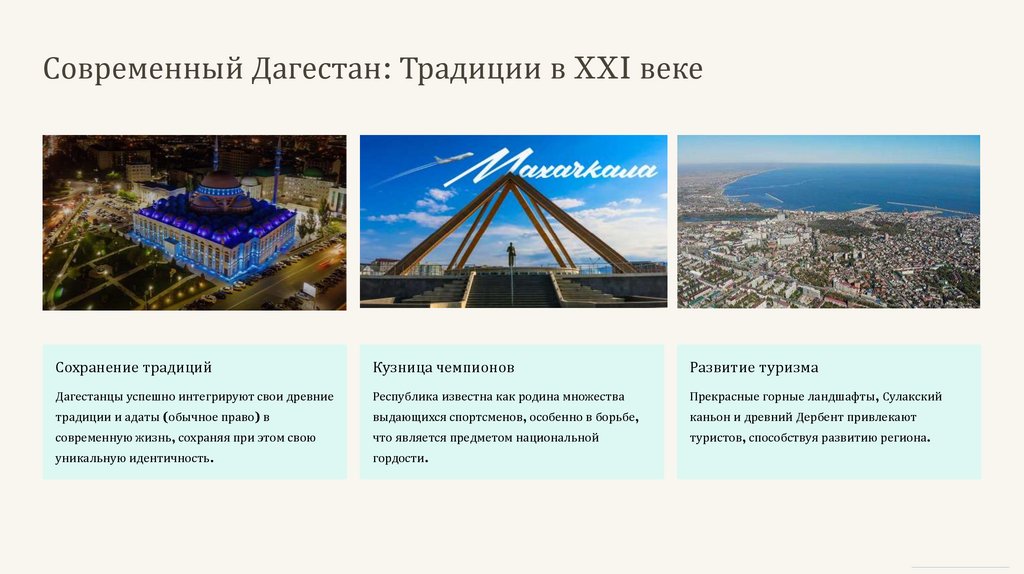 Современный Дагестан: Традиции в XXI веке

Махачкала

Сохранение традиций

Дагестанцы успешно интегрируют свои древние традиции и адаты (обычное право) в современную жизнь, сохраняя при этом свою уникальную идентичность.

Кузница чемпионов

Республика известна как родина множества выдающихся спортсменов, особенно в борьбе, что является предметом национальной гордости.

Развитие туризма

Прекрасные горные ландшафты, Сулакский каньон и древний Дербент привлекают туристов, способствуя развитию региона.